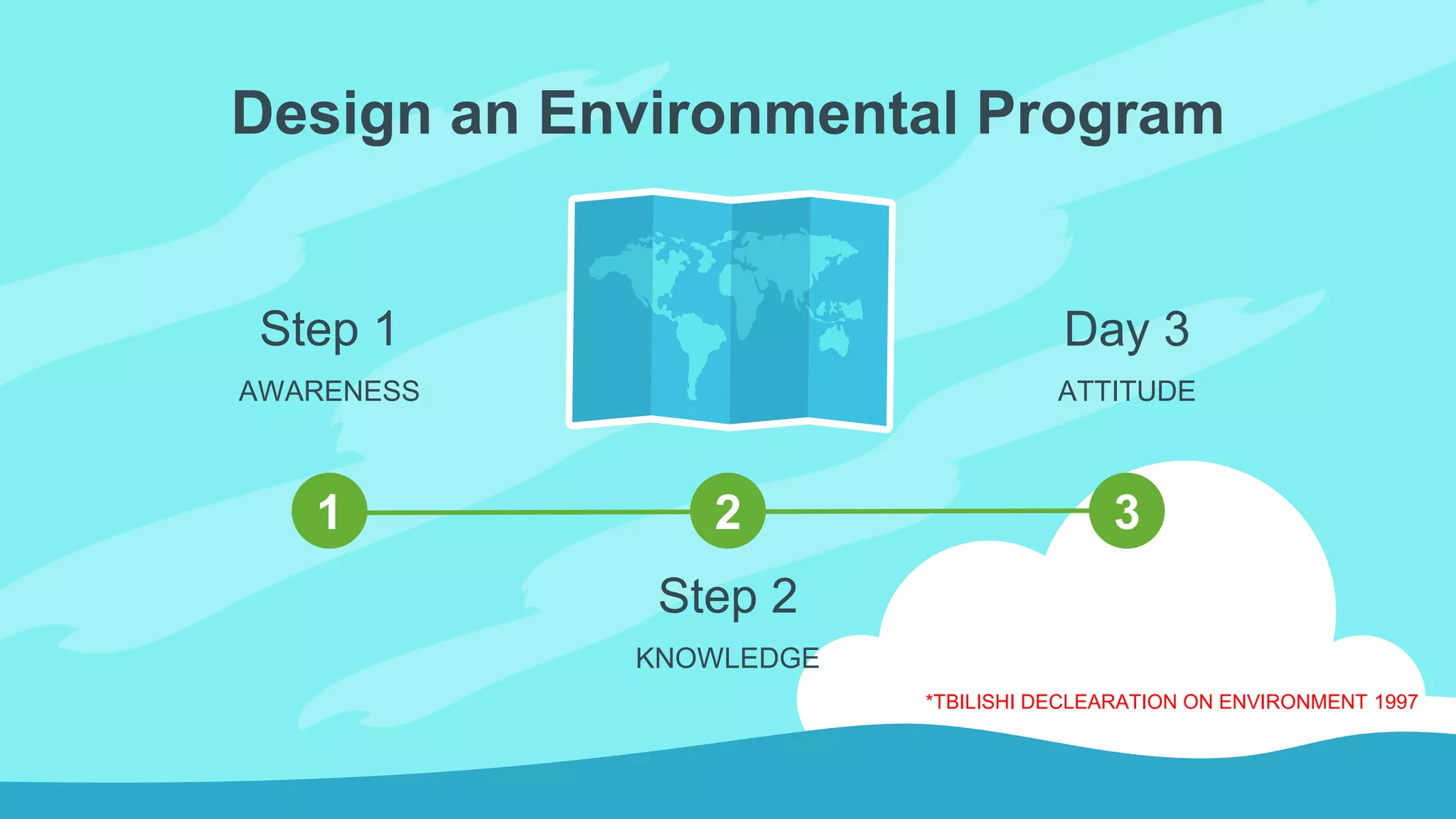 Design an Environmental Program

Step 1

AWARENESS

Day 3

ATTITUDE

1

2

3

Step 2

KNOWLEDGE

*TBILISHI DECLEARATION ON ENVIRONMENT 1997